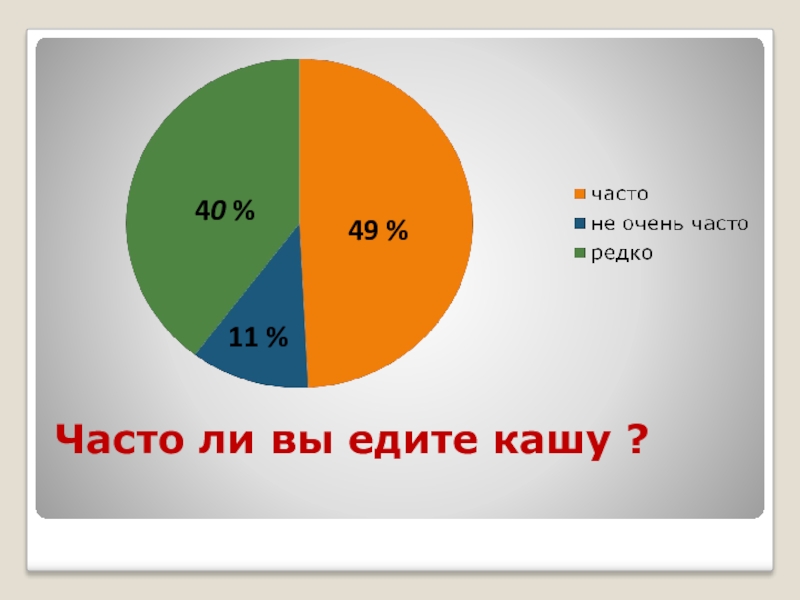 40 %
49 %
11 %

часто
не очень часто
редко

Часто ли вы едите кашу ?